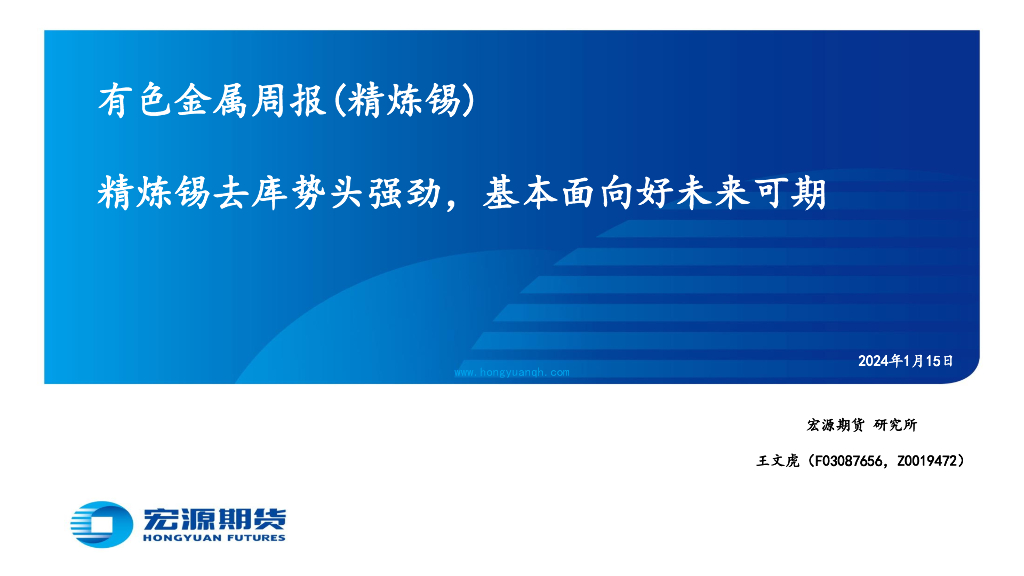 有色金属周报(精炼锡)

精炼锡去库势头强劲，基本面向好未来可期

2024年1月15日

www.hongyuanqh.com

宏源期货 研究所

王文虎（F03087656，Z0019472）

宏源期货
HONGYUAN FUTURES